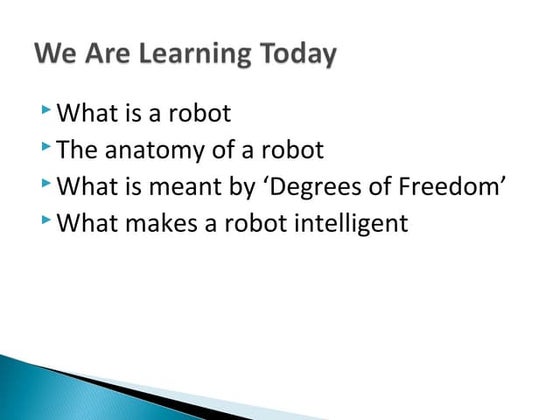 We Are Learning Today

What is a robot
The anatomy of a robot
What is meant by ‘Degrees of Freedom’
What makes a robot intelligent